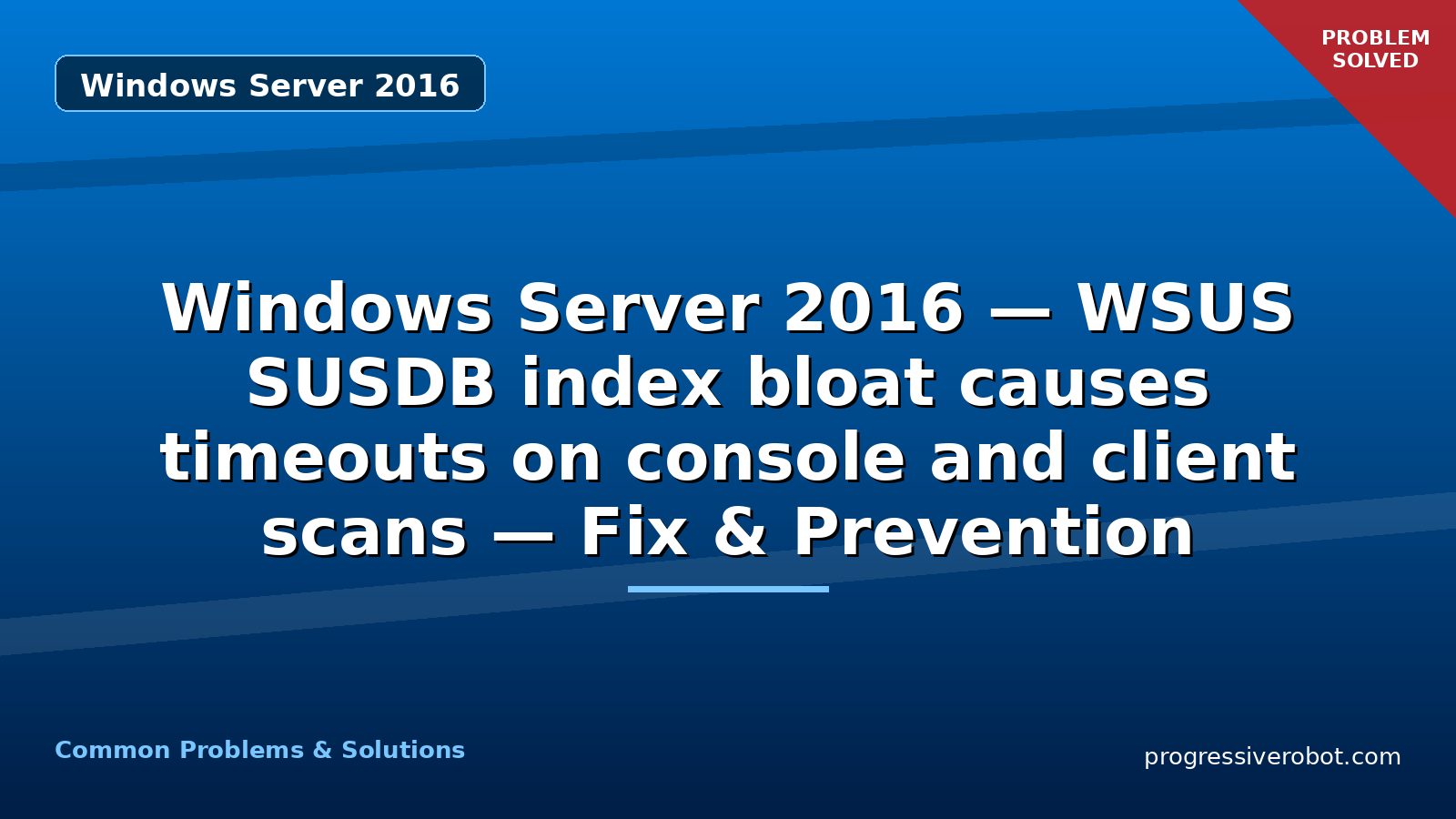 Windows Server 2016

PROBLEM SOLVED

Windows Server 2016 — WSUS SUSDB index bloat causes timeouts on console and client scans — Fix & Prevention

Common Problems & Solutions

progressiverobot.com